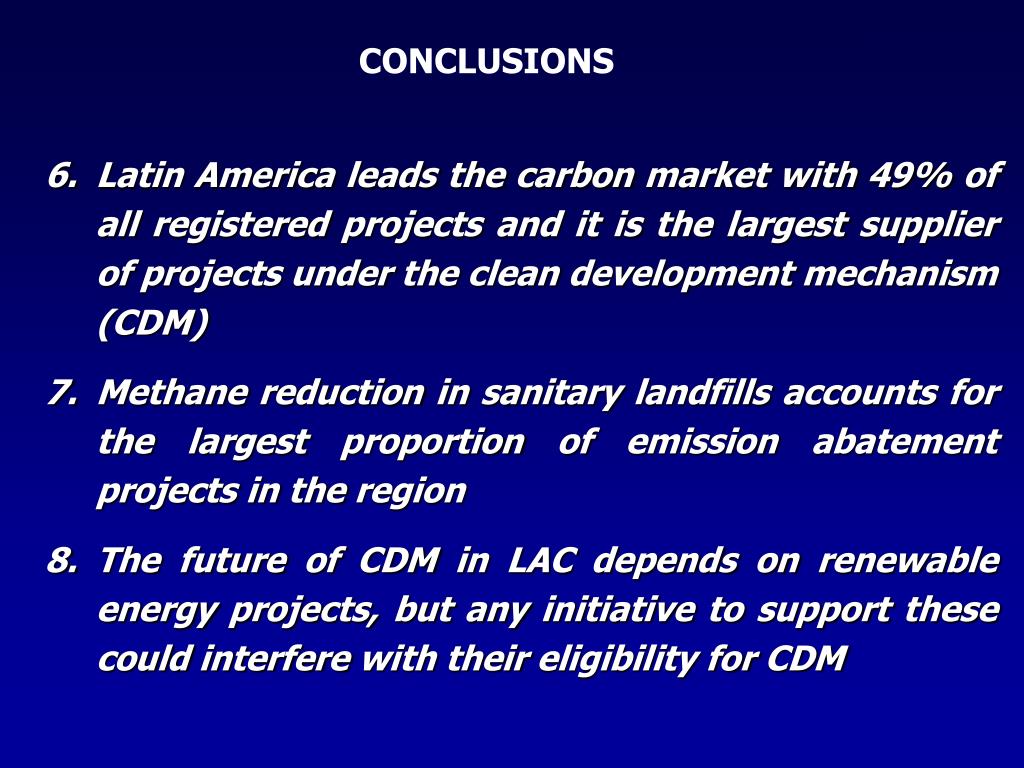 CONCLUSIONS

6. Latin America leads the carbon market with 49% of all registered projects and it is the largest supplier of projects under the clean development mechanism (CDM)

7. Methane reduction in sanitary landfills accounts for the largest proportion of emission abatement projects in the region

8. The future of CDM in LAC depends on renewable energy projects, but any initiative to support these could interfere with their eligibility for CDM